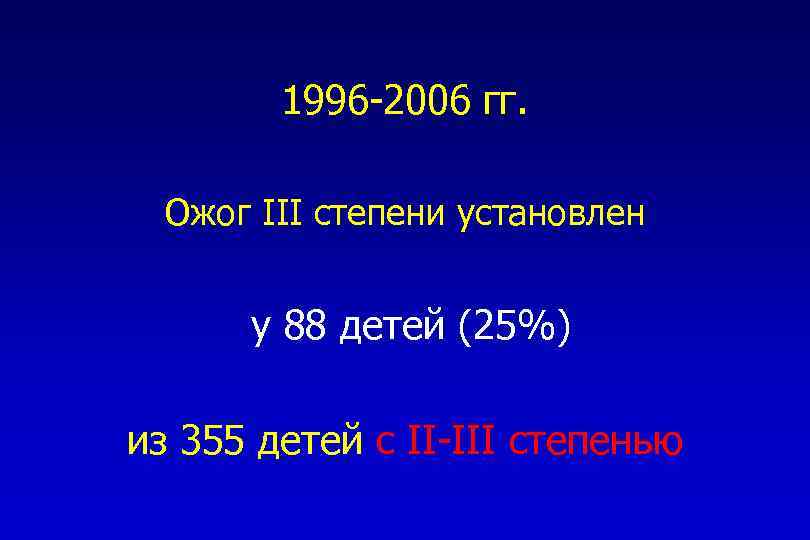 1996-2006 гг.

Ожог III степени установлен

у 88 детей (25%)

из 355 детей с II-III степенью